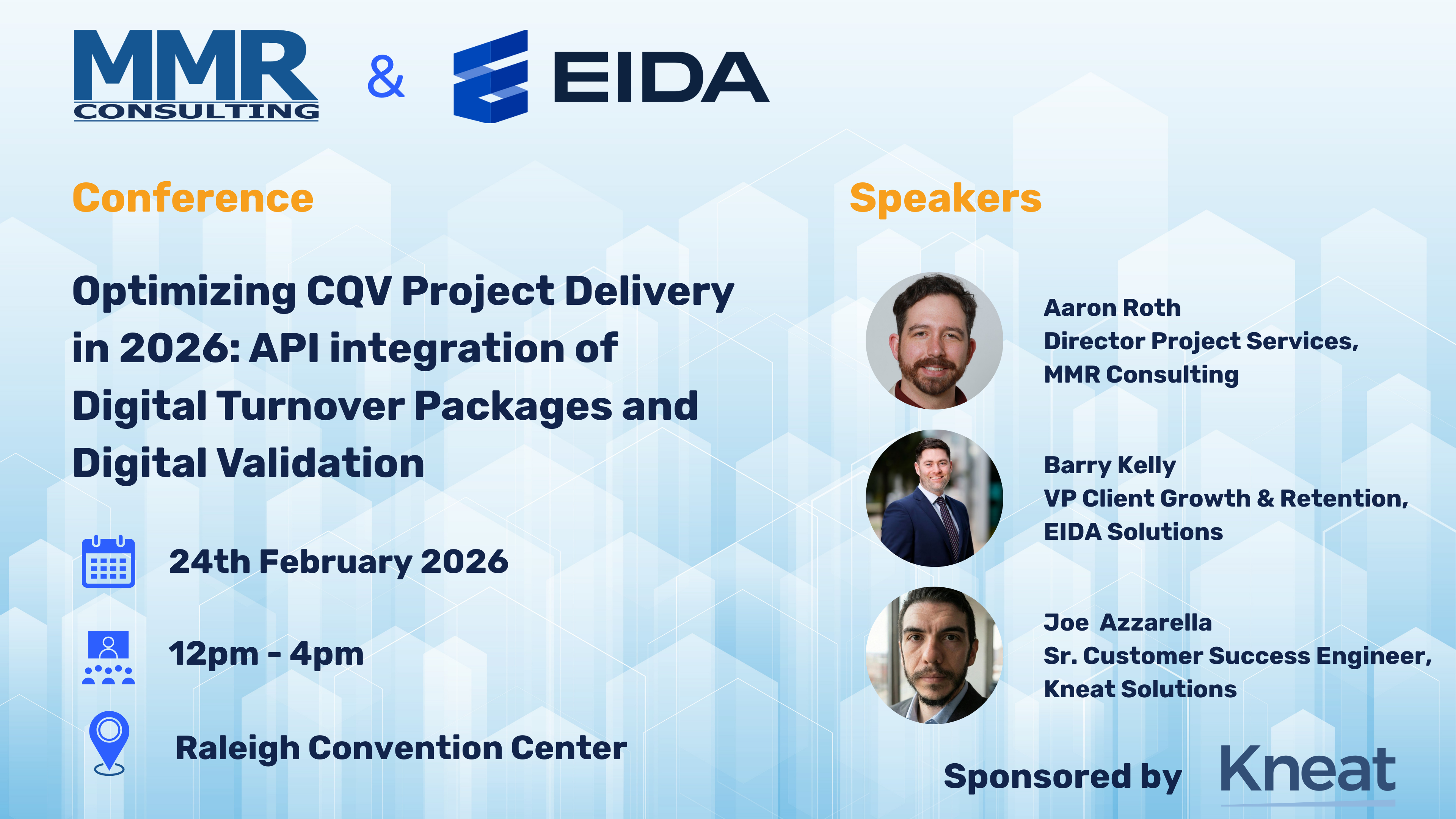 MMR CONSULTING & EIDA

Conference

Optimizing CQV Project Delivery in 2026: API integration of Digital Turnover Packages and Digital Validation

24th February 2026

12pm - 4pm

Raleigh Convention Center

Speakers

Aaron Roth
Director Project Services,
MMR Consulting

Barry Kelly
VP Client Growth & Retention,
EIDA Solutions

Joe Azzarella
Sr. Customer Success Engineer,
Kneat Solutions

Sponsored by Kneat